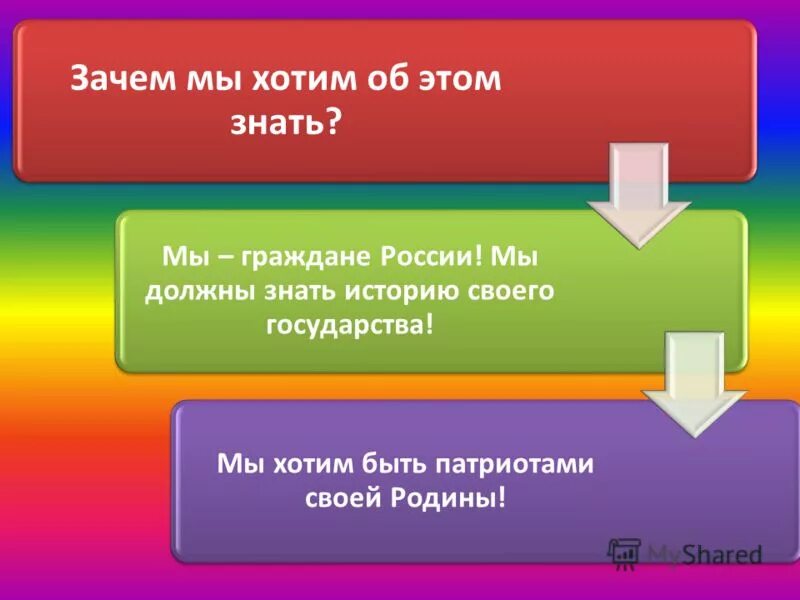 Зачем мы хотим об этом знать?

Мы – граждане России! Мы должны знать историю своего государства!

Мы хотим быть патриотами своей Родины!

MyShared